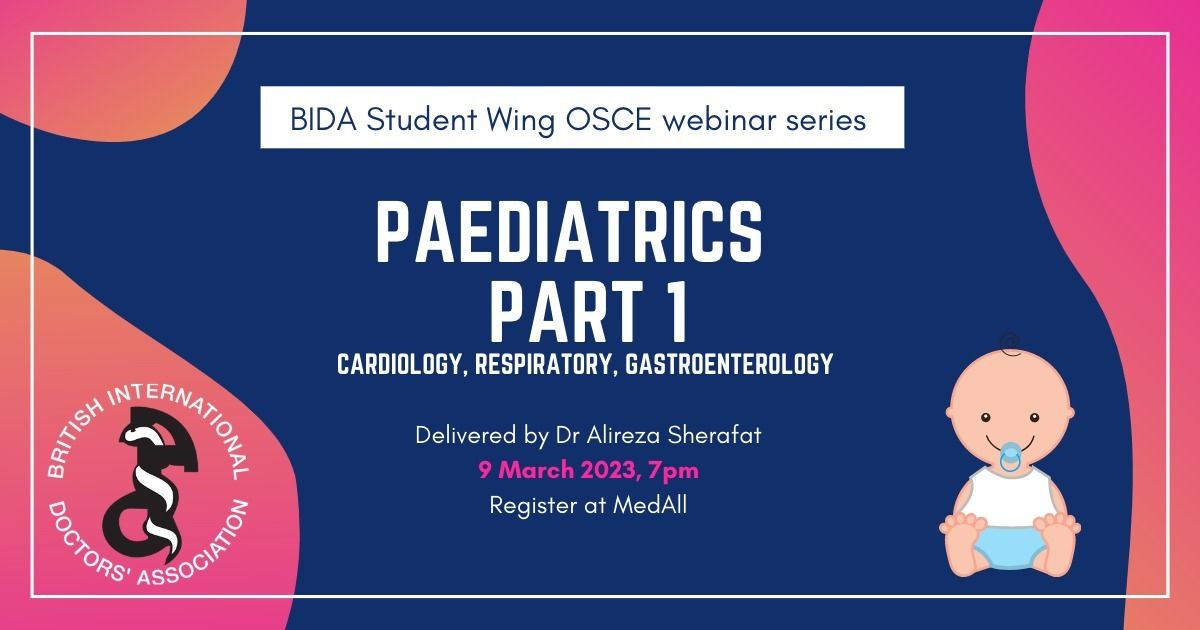 BIDA Student Wing OSCE webinar series

PAEDIATRICS
PART 1

CARDIOLOGY, RESPIRATORY, GASTROENTEROLOGY

Delivered by Dr Alireza Sherafat
9 March 2023, 7pm
Register at MedAll

BRITISH INTERNATIONAL DOCTORS' ASSOCIATION